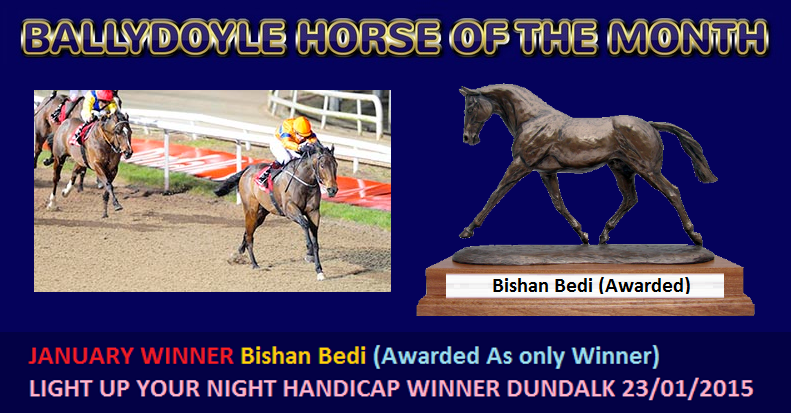 BALLYDOYLE HORSE OF THE MONTH

Bishan Bedi (Awarded)

JANUARY WINNER Bishan Bedi (Awarded As only Winner)
LIGHT UP YOUR NIGHT HANDICAP WINNER DUNDALK 23/01/2015